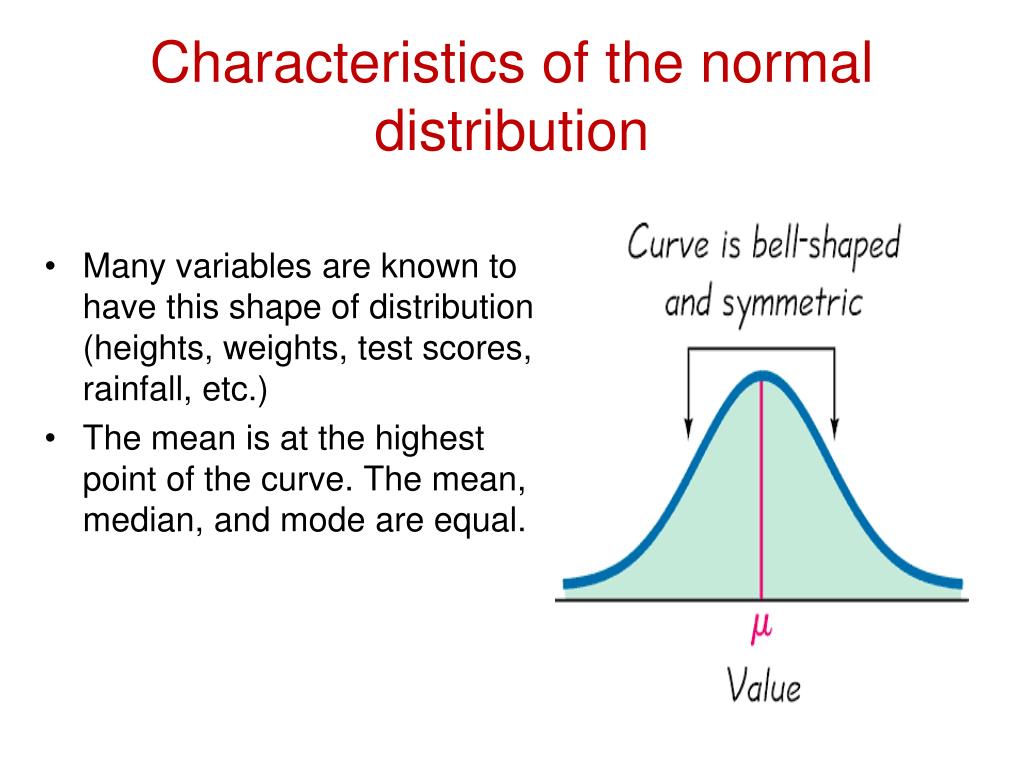 Characteristics of the normal distribution

• Many variables are known to have this shape of distribution (heights, weights, test scores, rainfall, etc.)
• The mean is at the highest point of the curve. The mean, median, and mode are equal.

Curve is bell-shaped and symmetric

$\mu$

Value